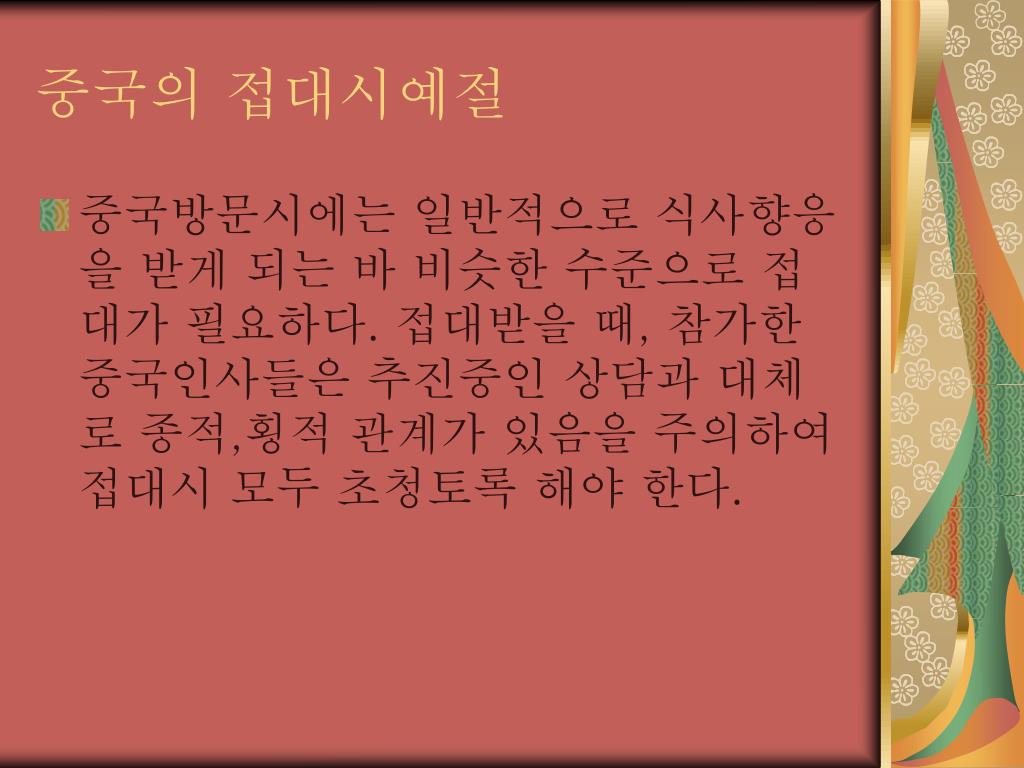 중국의 접대시예절

중국방문시에는 일반적으로 식사향응을 받게 되는 바 비슷한 수준으로 접대가 필요하다. 접대받을 때, 참가한 중국인사들은 추진중인 상담과 대체로 종적,횡적 관계가 있음을 주의하여 접대시 모두 초청토록 해야 한다.